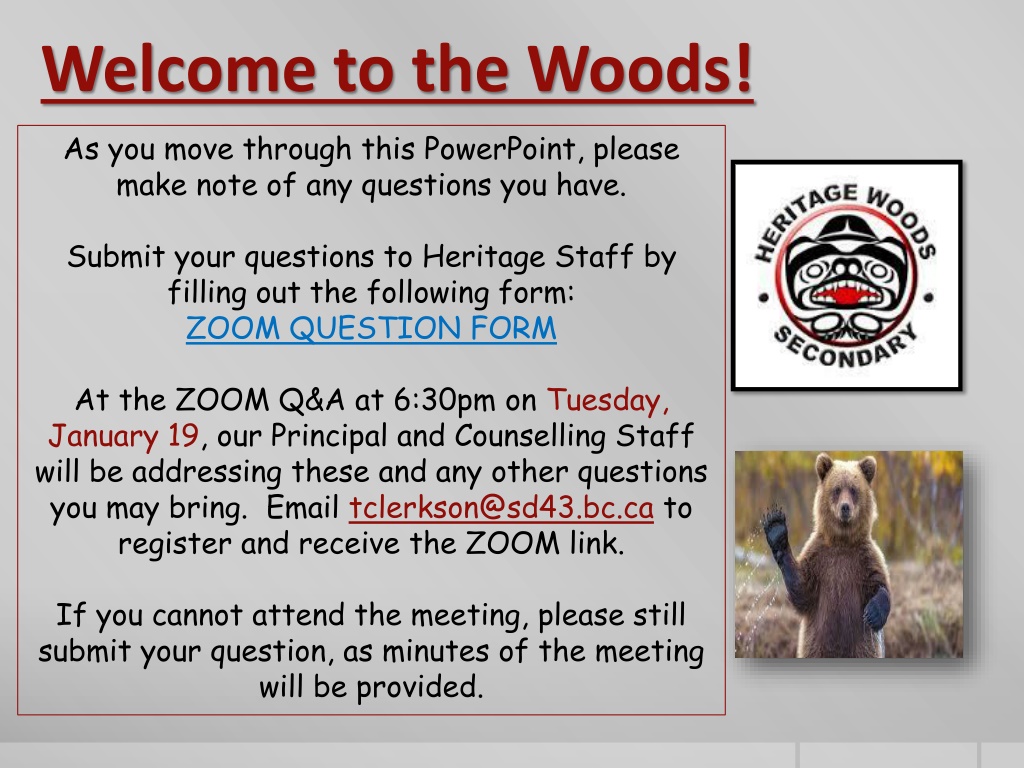 Welcome to the Woods!

As you move through this PowerPoint, please make note of any questions you have.

Submit your questions to Heritage Staff by filling out the following form:
ZOOM QUESTION FORM

At the ZOOM Q&A at 6:30pm on Tuesday, January 19, our Principal and Counselling Staff will be addressing these and any other questions you may bring. Email tclerkson@sd43.bc.ca to register and receive the ZOOM link.

If you cannot attend the meeting, please still submit your question, as minutes of the meeting will be provided.

HERITAGE WOODS SECONDARY